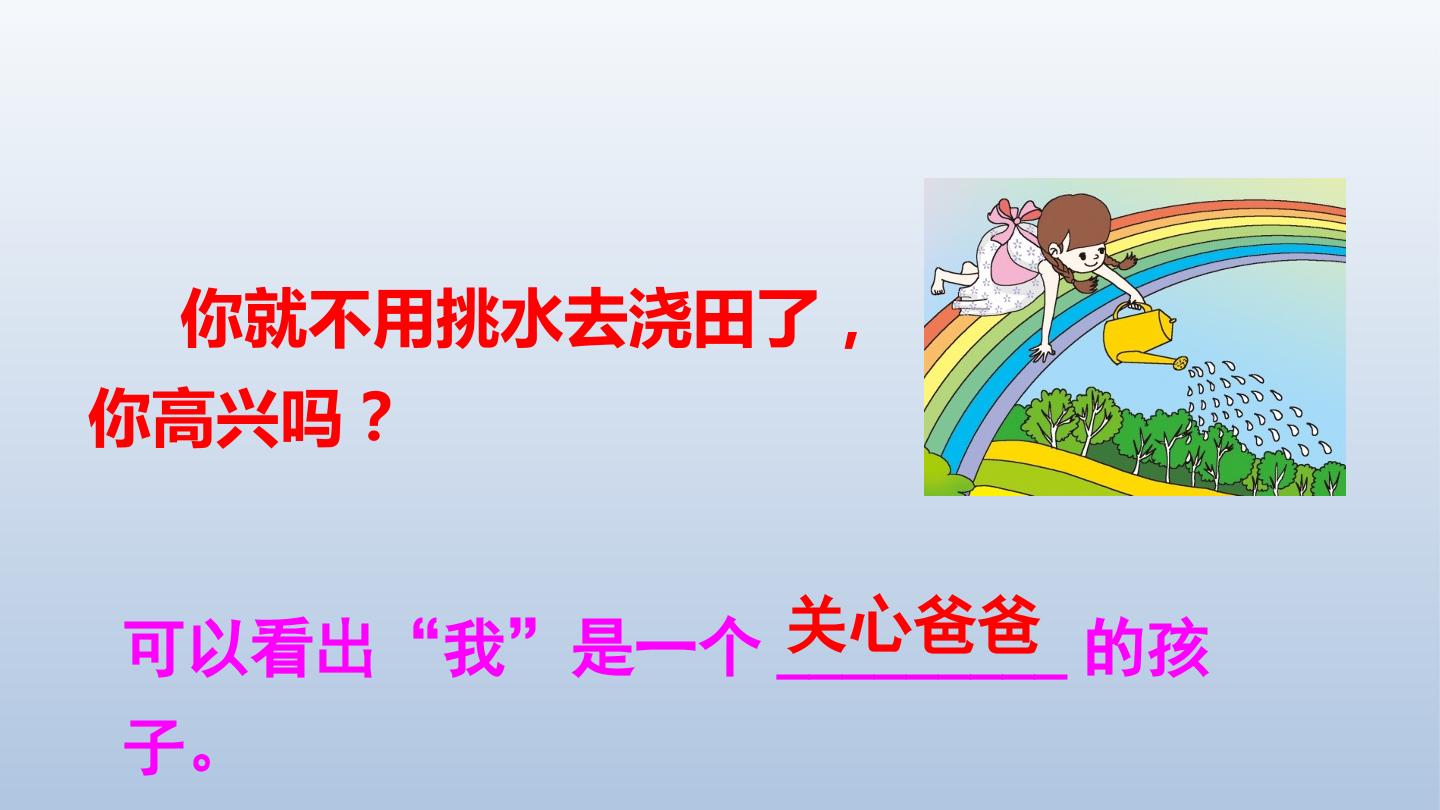 你就不用挑水去浇田了，你高兴吗？

可以看出“我”是一个关心爸爸的孩子。